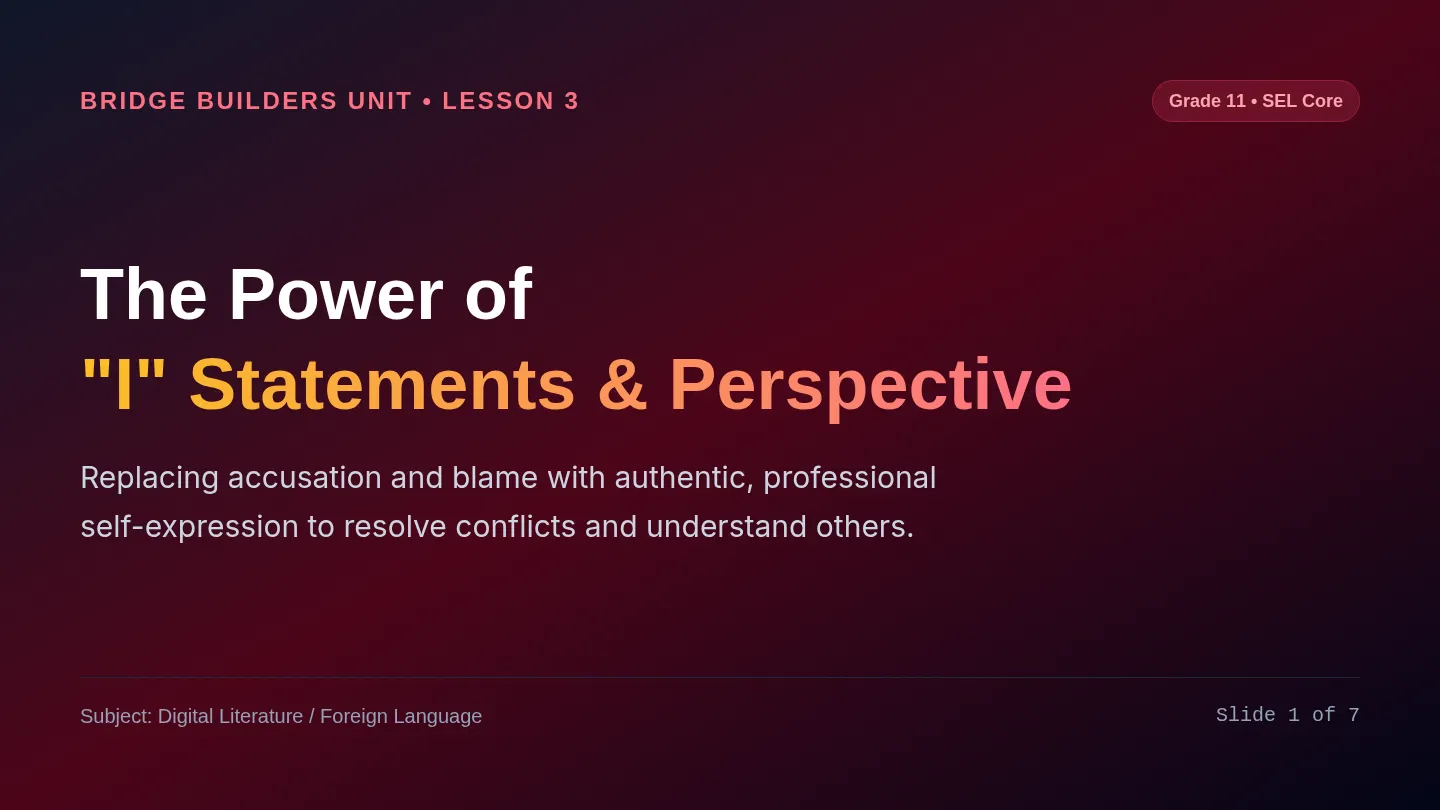 BRIDGE BUILDERS UNIT • LESSON 3

Grade 11 • SEL Core

The Power of
"I" Statements & Perspective

Replacing accusation and blame with authentic, professional self-expression to resolve conflicts and understand others.

Subject: Digital Literature / Foreign Language

Slide 1 of 7